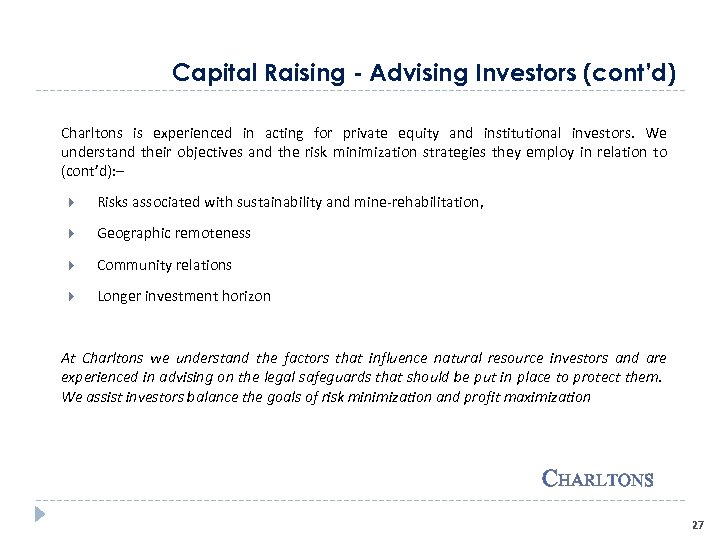 Capital Raising - Advising Investors (cont'd)

Charltons is experienced in acting for private equity and institutional investors. We understand their objectives and the risk minimization strategies they employ in relation to (cont'd):–

Risks associated with sustainability and mine-rehabilitation,

Geographic remoteness

Community relations

Longer investment horizon

At Charltons we understand the factors that influence natural resource investors and are experienced in advising on the legal safeguards that should be put in place to protect them. We assist investors balance the goals of risk minimization and profit maximization

CHARLTONS

27